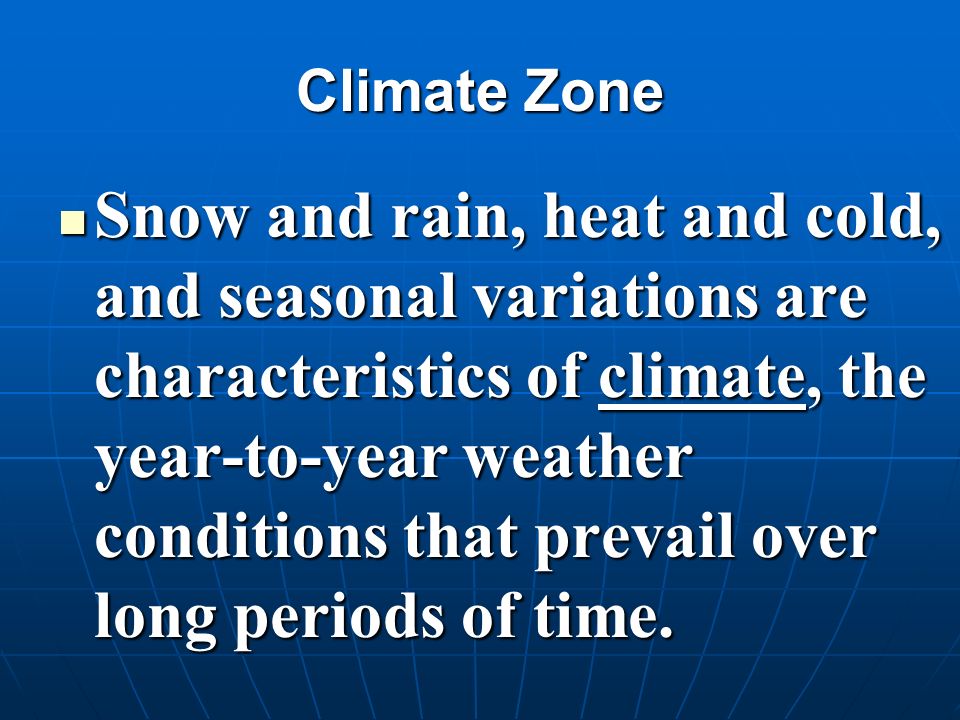 Climate Zone

Snow and rain, heat and cold, and seasonal variations are characteristics of climate, the year-to-year weather conditions that prevail over long periods of time.